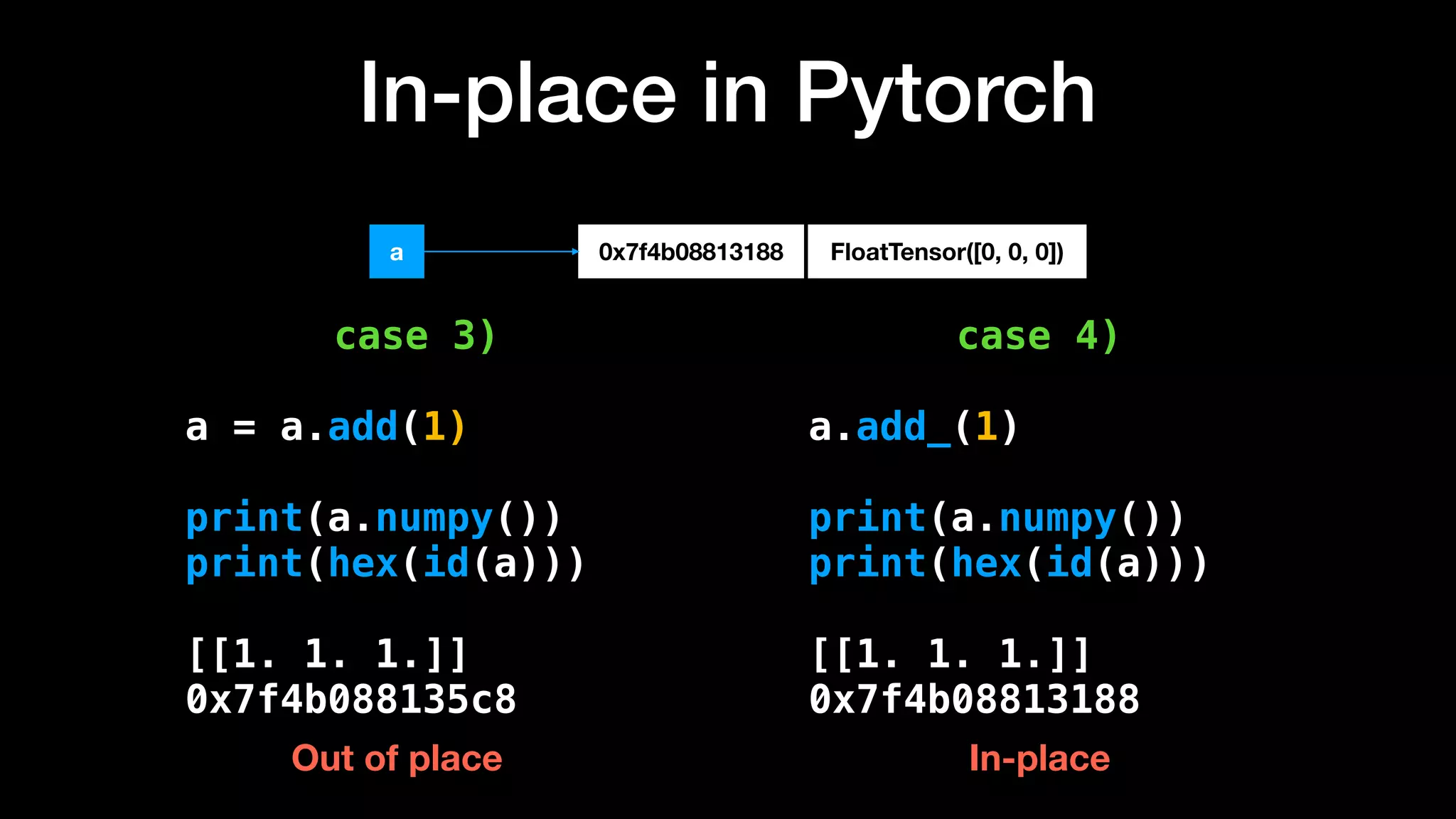 In-place in Pytorch

a

0x7f4b08813188

FloatTensor([0, 0, 0])

case 3)

a = a.add(1)

print(a.numpy())
print(hex(id(a)))

[[1. 1. 1.]]
0x7f4b088135c8

Out of place

case 4)

a.add_(1)

print(a.numpy())
print(hex(id(a)))

[[1. 1. 1.]]
0x7f4b08813188

In-place